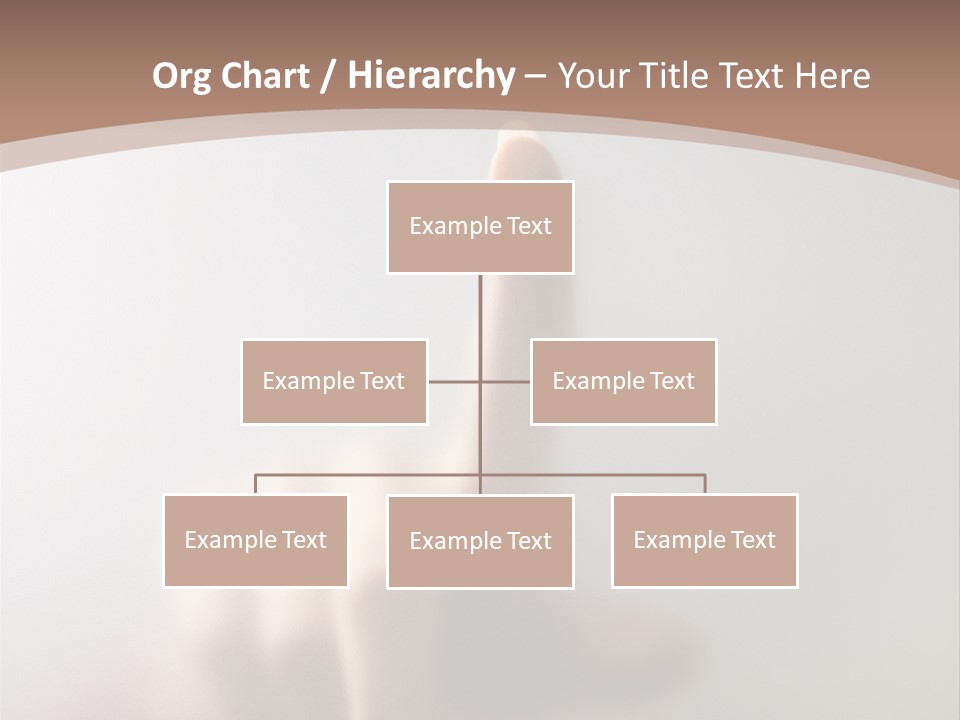 Org Chart / Hierarchy – Your Title Text Here

Example Text

Example Text

Example Text

Example Text

Example Text

Example Text